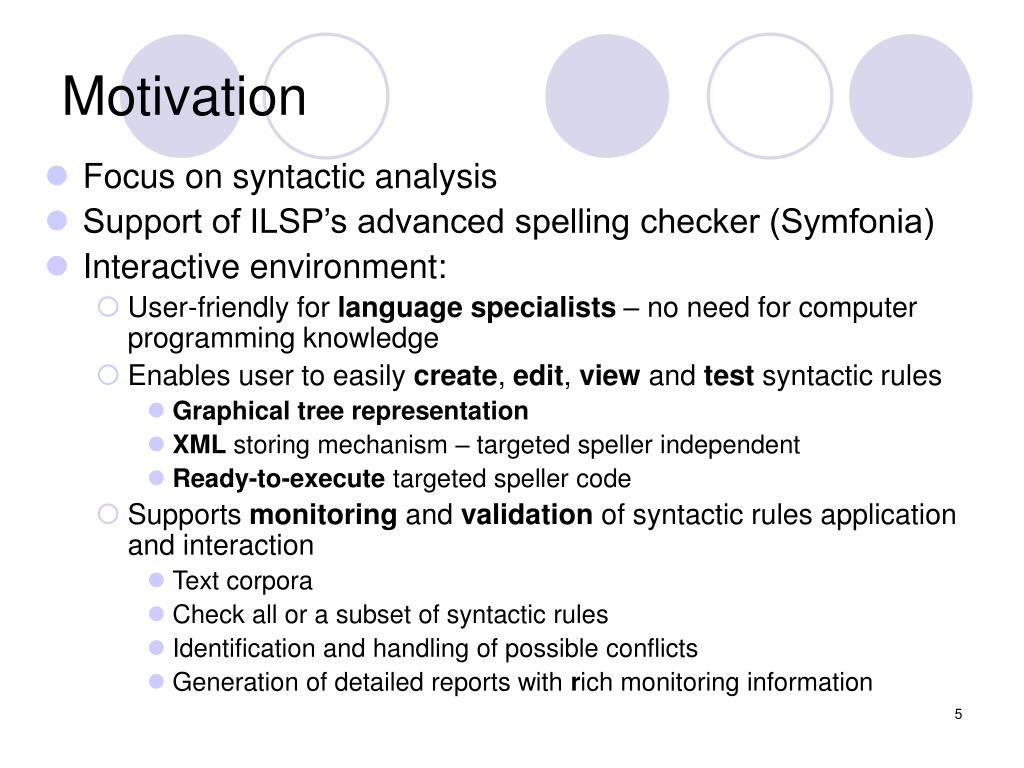 Motivation

Focus on syntactic analysis

Support of ILSP's advanced spelling checker (Symfonia)

Interactive environment:

User-friendly for language specialists – no need for computer programming knowledge

Enables user to easily create, edit, view and test syntactic rules

Graphical tree representation

XML storing mechanism – targeted speller independent

Ready-to-execute targeted speller code

Supports monitoring and validation of syntactic rules application and interaction

Text corpora

Check all or a subset of syntactic rules

Identification and handling of possible conflicts

Generation of detailed reports with rich monitoring information

5